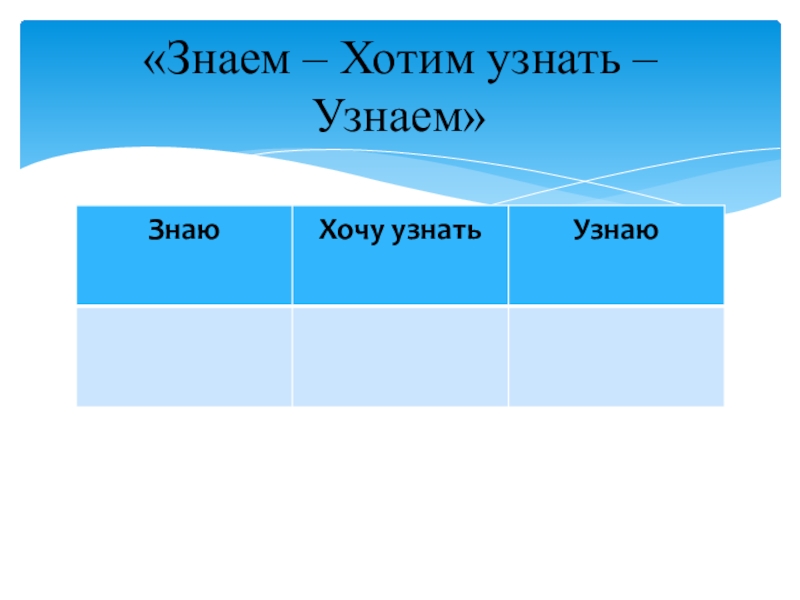 «Знаем – Хотим узнать – Узнаем»

| Знаю | Хочу узнать | Узнаю |
|---|---|---|
| | | |